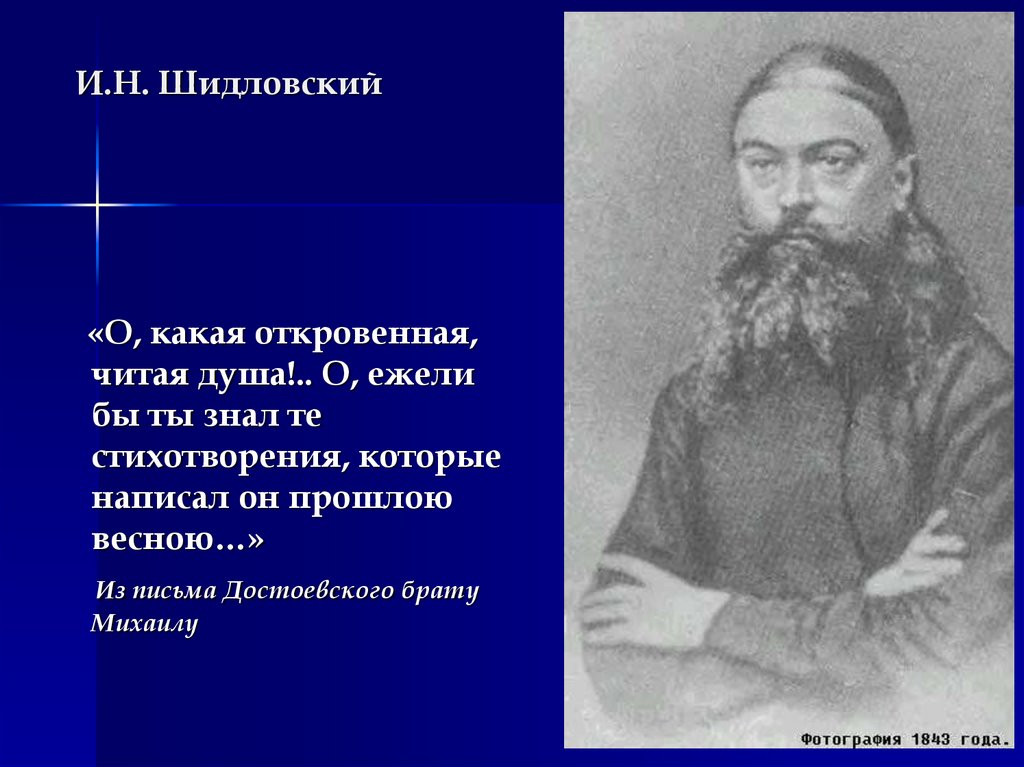 И.Н. Шидловский

«О, какая откровенная, читая душа!.. О, ежели бы ты знал те стихотворения, которые написал он прошлою весною…»

Из письма Достоевского брату Михаилу

Фотография 1843 года.